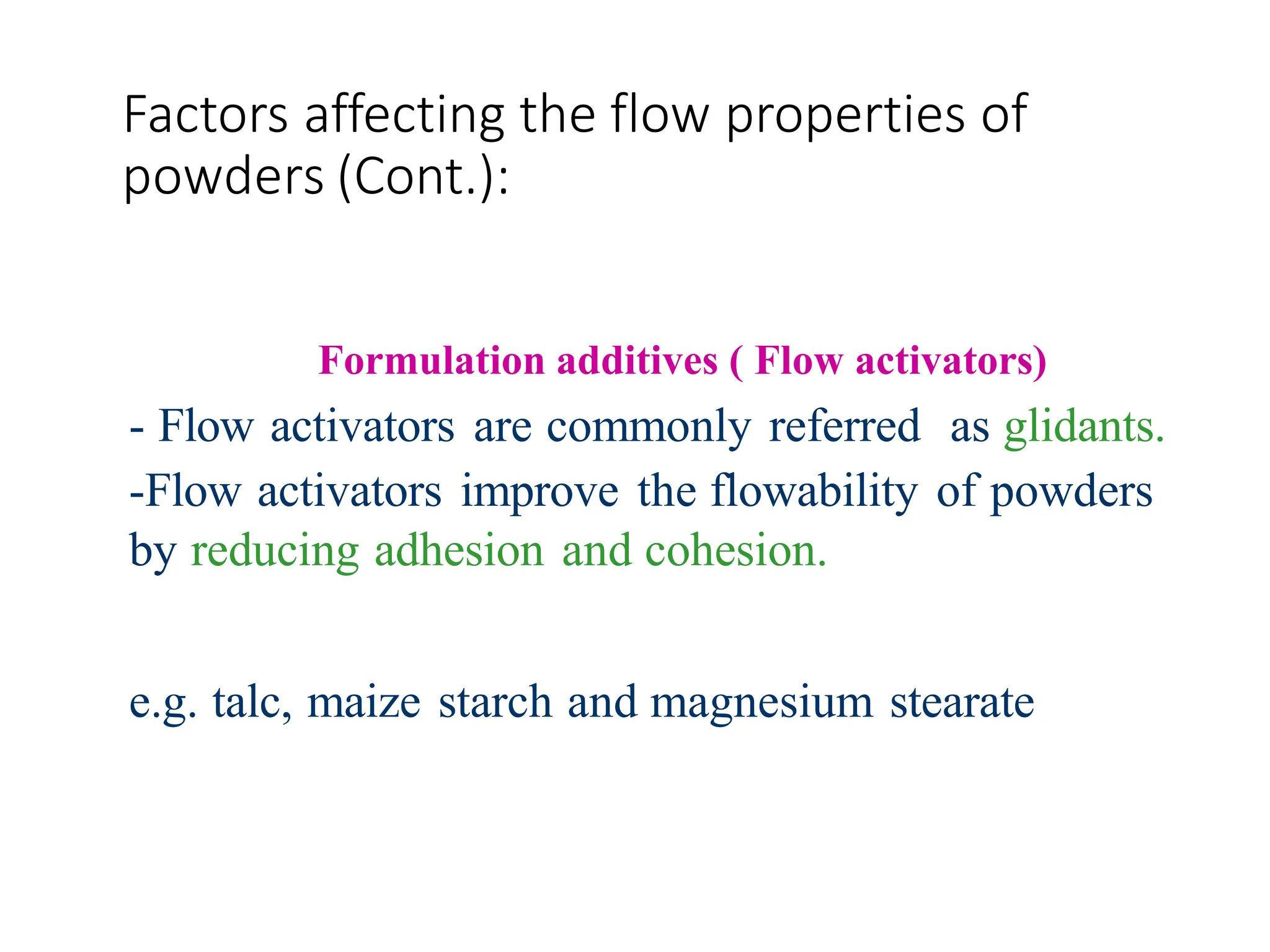 Factors affecting the flow properties of powders (Cont.):

Formulation additives ( Flow activators)

- Flow activators are commonly referred as glidants.
-Flow activators improve the flowability of powders by reducing adhesion and cohesion.

e.g. talc, maize starch and magnesium stearate